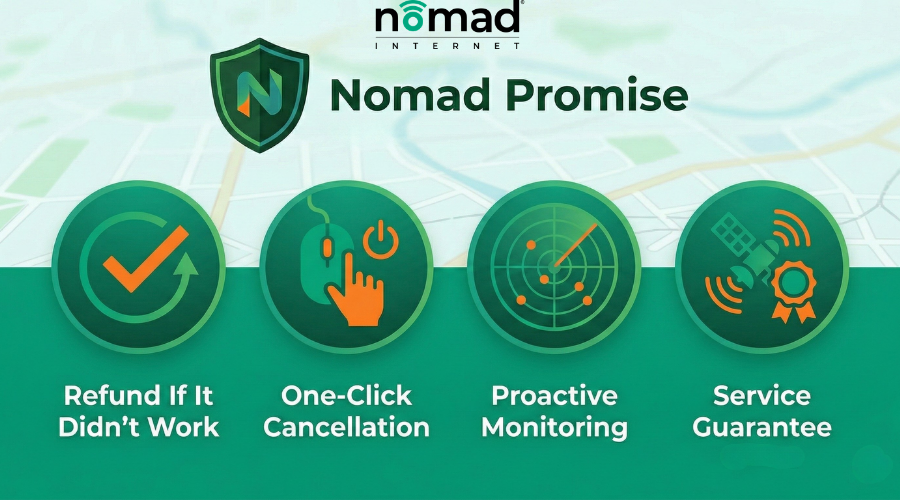 nomad
INTERNET

N

Nomad Promise

Refund If It Didn't Work

One-Click Cancellation

Proactive Monitoring

Service Guarantee